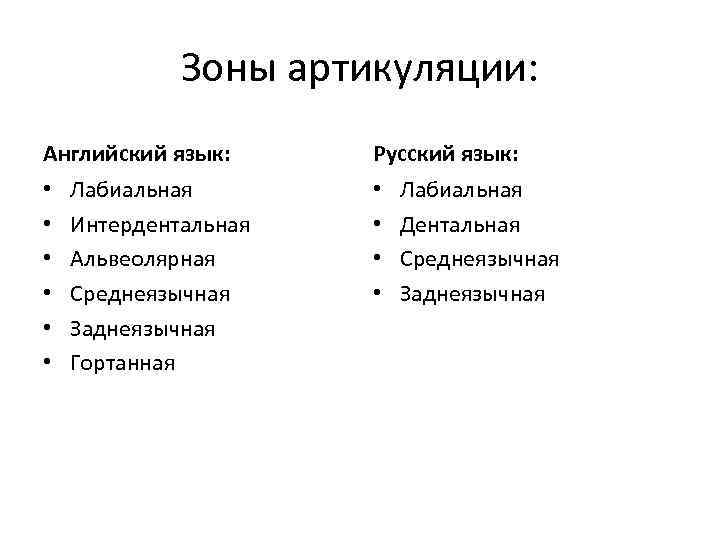 Зоны артикуляции:

Английский язык:
• Лабиальная
• Интердентальная
• Альвеолярная
• Среднеязычная
• Заднеязычная
• Гортанная

Русский язык:
• Лабиальная
• Дентальная
• Среднеязычная
• Заднеязычная